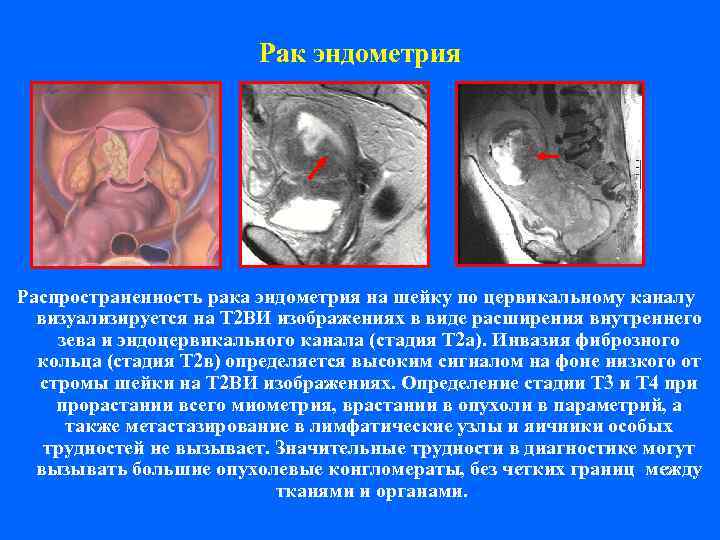 Рак эндометрия

Распространенность рака эндометрия на шейку по цервикальному каналу визуализируется на Т2ВИ изображениях в виде расширения внутреннего зева и эндоцервикального канала (стадия Т2а). Инвазия фиброзного кольца (стадия Т2в) определяется высоким сигналом на фоне низкого от стромы шейки на Т2ВИ изображениях. Определение стадии Т3 и Т4 при прорастании всего миометрия, врастании в опухоли в параметрий, а также метастазирование в лимфатические узлы и яичники особых трудностей не вызывает. Значительные трудности в диагностике могут вызывать большие опухолевые конгломераты, без четких границ между тканями и органами.